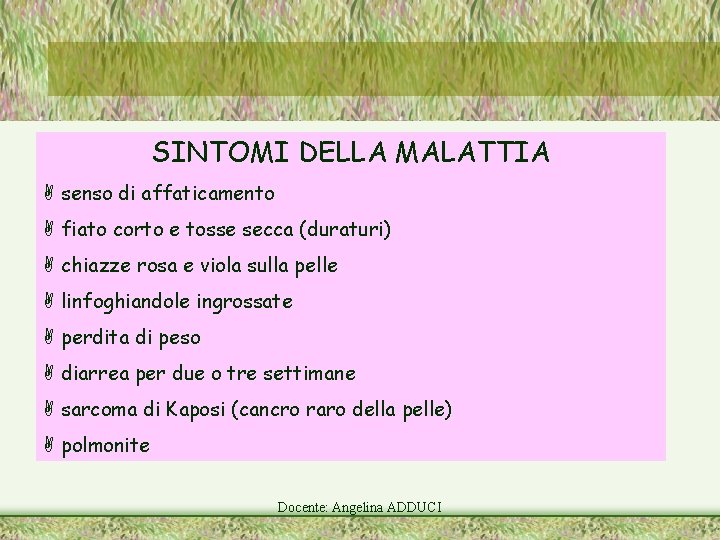 SINTOMI DELLA MALATTIA

senso di affaticamento

fiato corto e tosse secca (duraturi)

chiazze rosa e viola sulla pelle

linfoghiandole ingrossate

perdita di peso

diarrea per due o tre settimane

sarcoma di Kaposi (cancro raro della pelle)

polmonite

Docente: Angelina ADDUCI